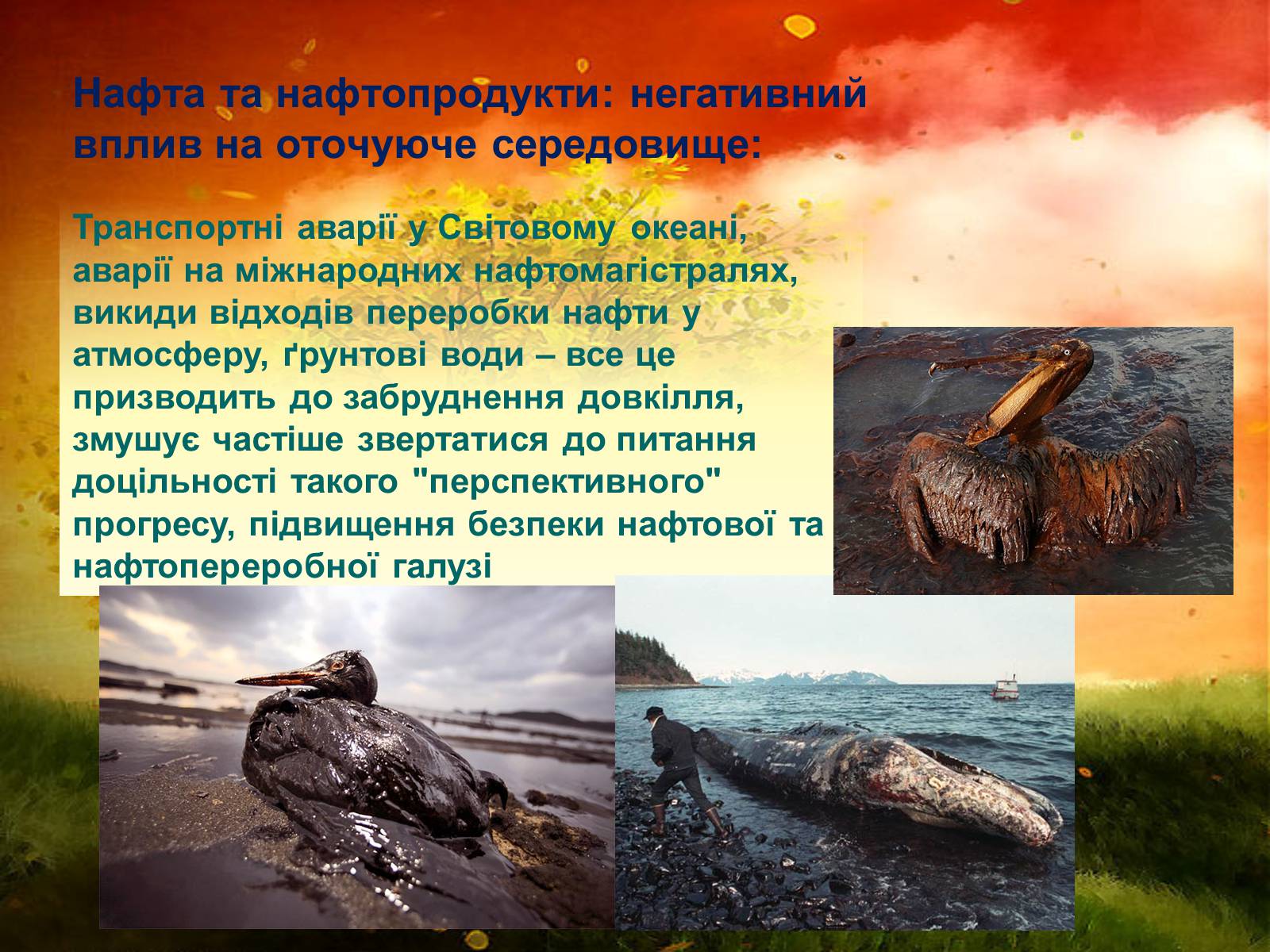 Нафта та нафтопродукти: негативний вплив на оточуюче середовище:

Транспортні аварії у Світовому океані, аварії на міжнародних нафтомагістралях, викиди відходів переробки нафти у атмосферу, ґрунтові води – все це призводить до забруднення довкілля, змушує частіше звертатися до питання доцільності такого "перспективного" прогресу, підвищення безпеки нафтової та нафтопереробної галузі